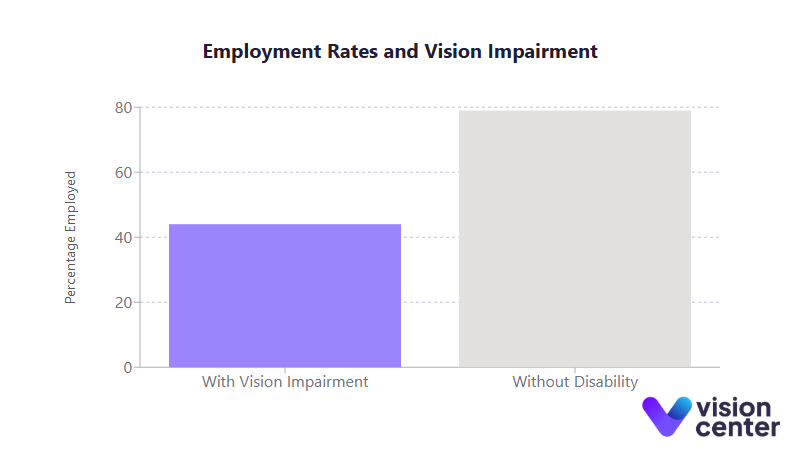 Employment Rates and Vision Impairment

Percentage Employed

80
60
40
20
0

With Vision Impairment
Without Disability

vision center